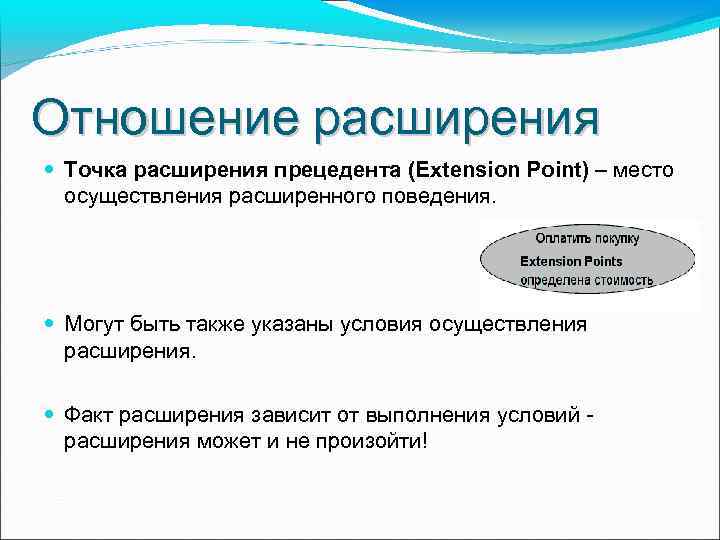 Отношение расширения

Точка расширения прецедента (Extension Point) – место осуществления расширенного поведения.

Оплатить покупку
Extension Points
определена стоимость

Могут быть также указаны условия осуществления расширения.

Факт расширения зависит от выполнения условий - расширения может и не произойти!